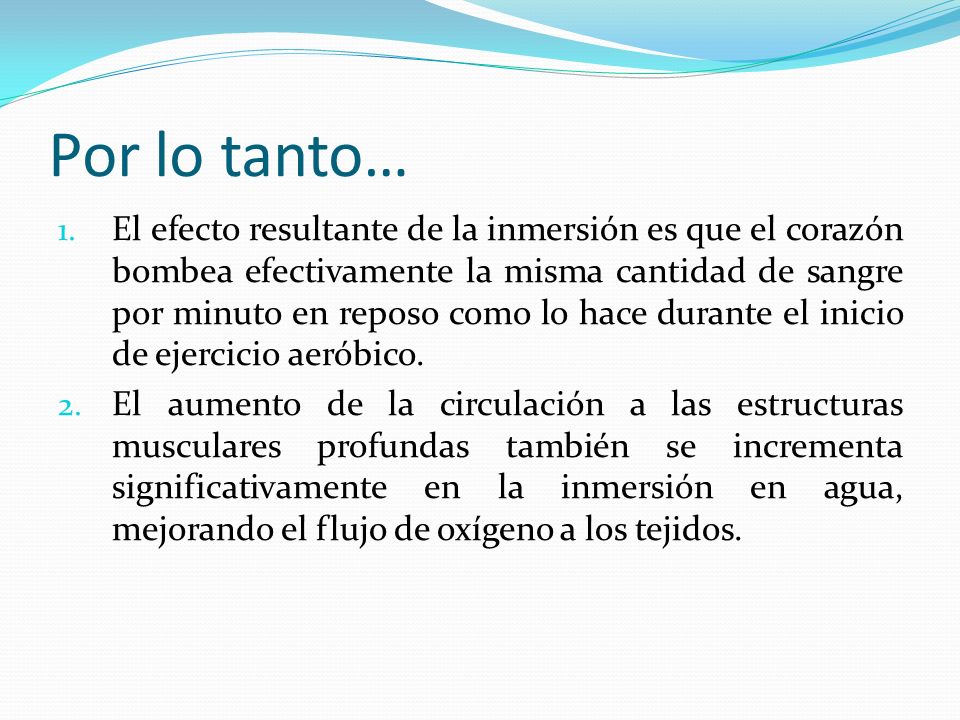 Por lo tanto…

1. El efecto resultante de la inmersión es que el corazón bombea efectivamente la misma cantidad de sangre por minuto en reposo como lo hace durante el inicio de ejercicio aeróbico.

2. El aumento de la circulación a las estructuras musculares profundas también se incrementa significativamente en la inmersión en agua, mejorando el flujo de oxígeno a los tejidos.